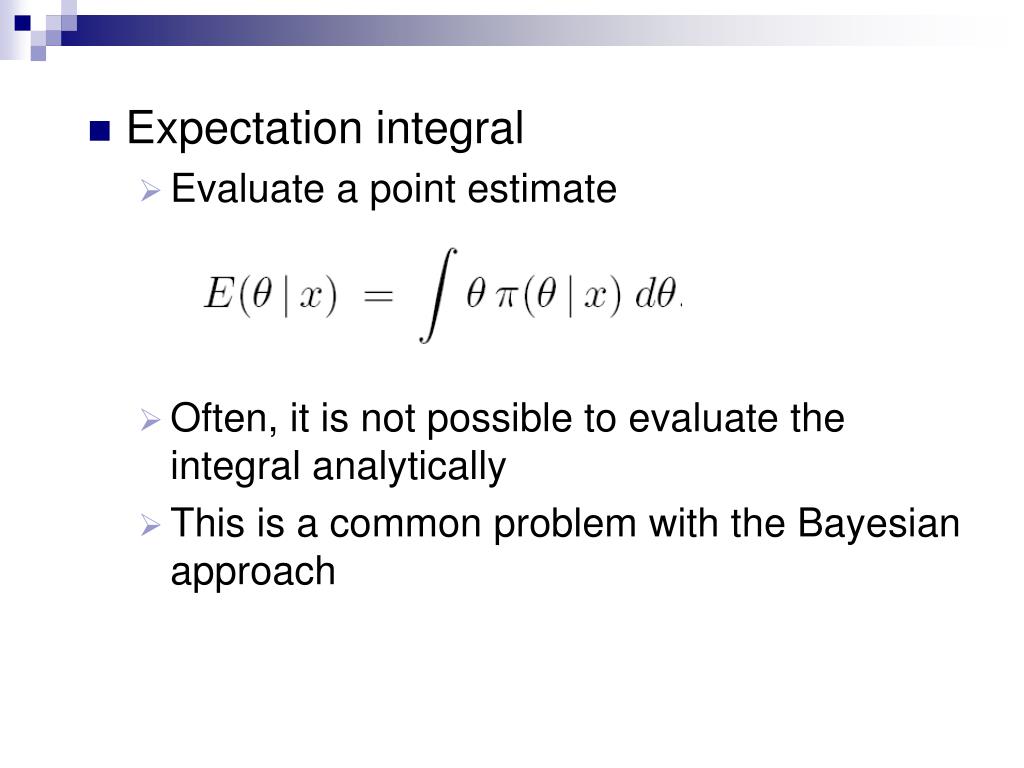 Expectation integral

Evaluate a point estimate

$E(\theta \mid x) = \int \theta \, \pi(\theta \mid x) \, d\theta.$

Often, it is not possible to evaluate the integral analytically

This is a common problem with the Bayesian approach